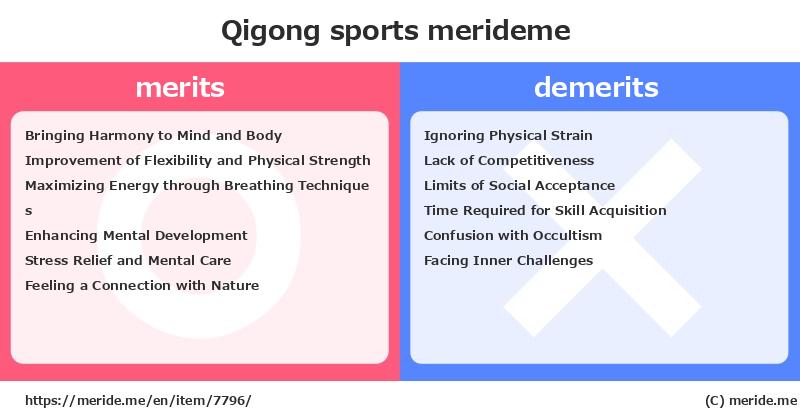 Qigong sports merideme

merits

Bringing Harmony to Mind and Body
Improvement of Flexibility and Physical Strength
Maximizing Energy through Breathing Techniques
Enhancing Mental Development
Stress Relief and Mental Care
Feeling a Connection with Nature

demerits

Ignoring Physical Strain
Lack of Competitiveness
Limits of Social Acceptance
Time Required for Skill Acquisition
Confusion with Occultism
Facing Inner Challenges

https://meride.me/en/item/7796/

(C) meride.me